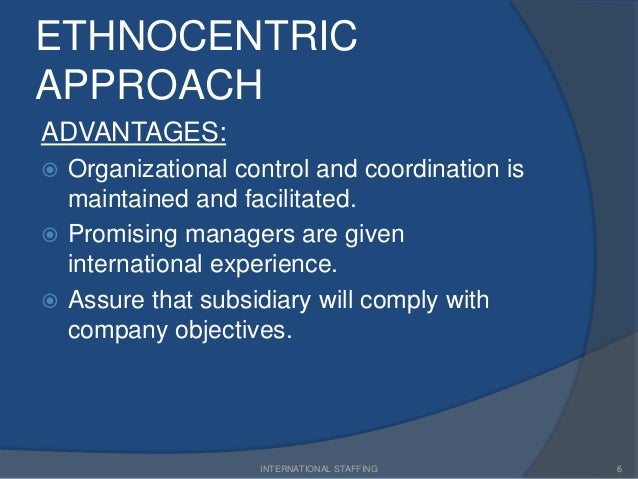 ETHNOCENTRIC APPROACH

ADVANTAGES:

Organizational control and coordination is maintained and facilitated.

Promising managers are given international experience.

Assure that subsidiary will comply with company objectives.

INTERNATIONAL STAFFING

6